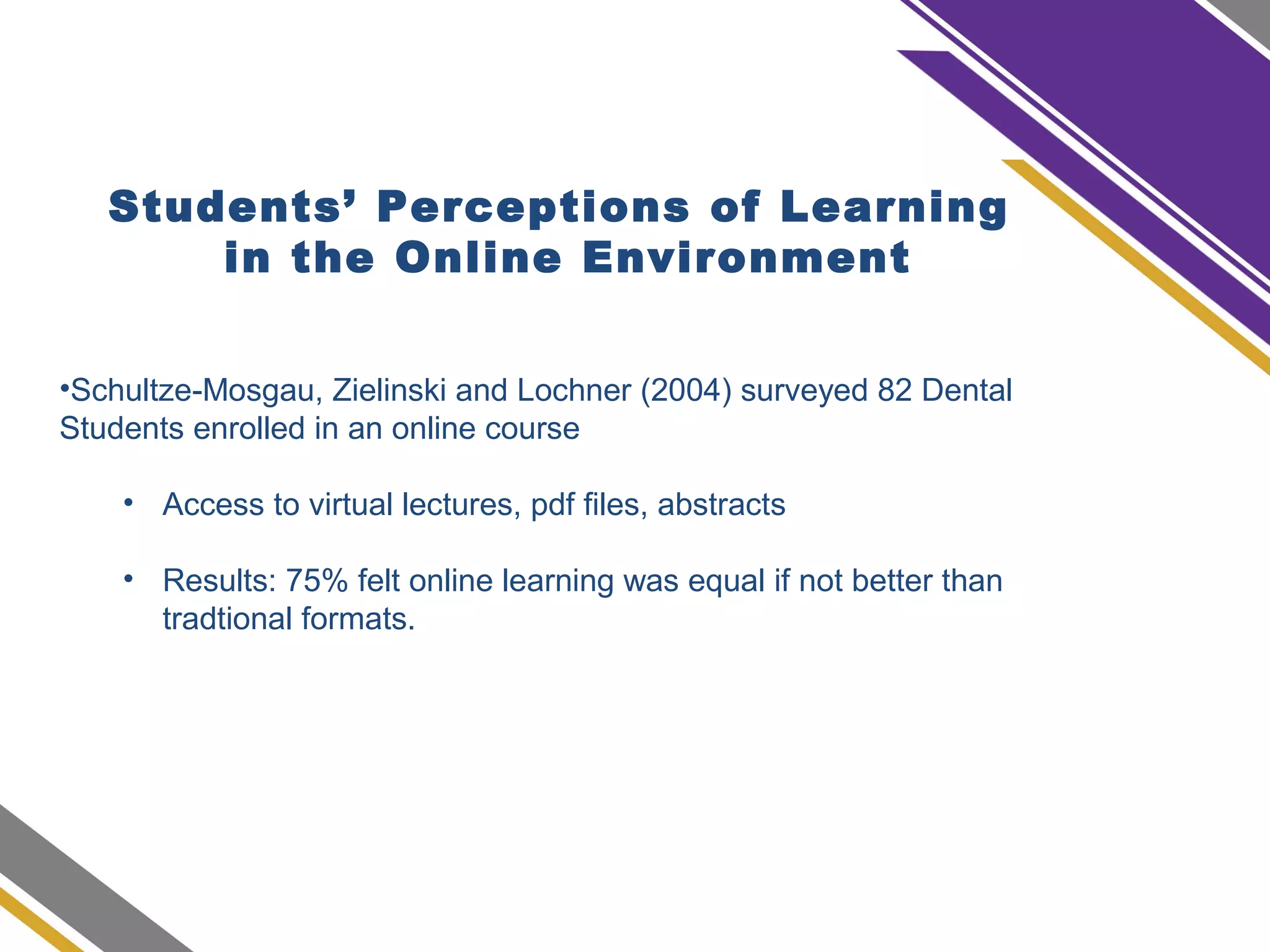 Students' Perceptions of Learning in the Online Environment

•Schultze-Mosgau, Zielinski and Lochner (2004) surveyed 82 Dental Students enrolled in an online course

• Access to virtual lectures, pdf files, abstracts

• Results: 75% felt online learning was equal if not better than tradtional formats.